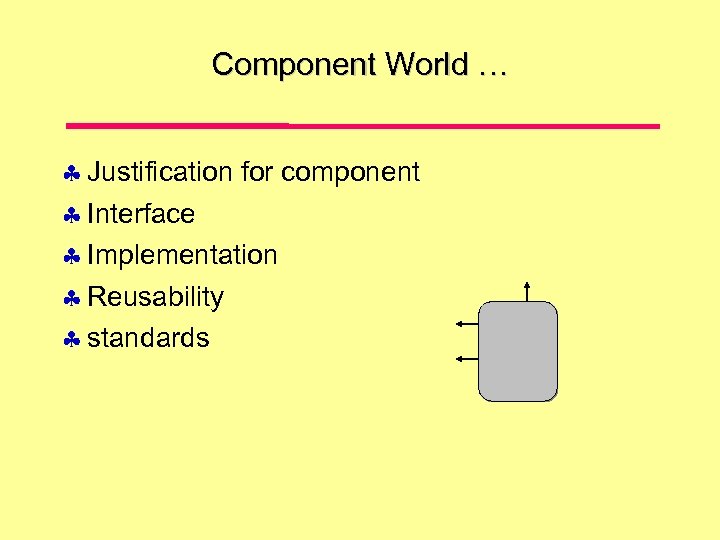 Component World …

♣ Justification for component
♣ Interface
♣ Implementation
♣ Reusability
♣ standards